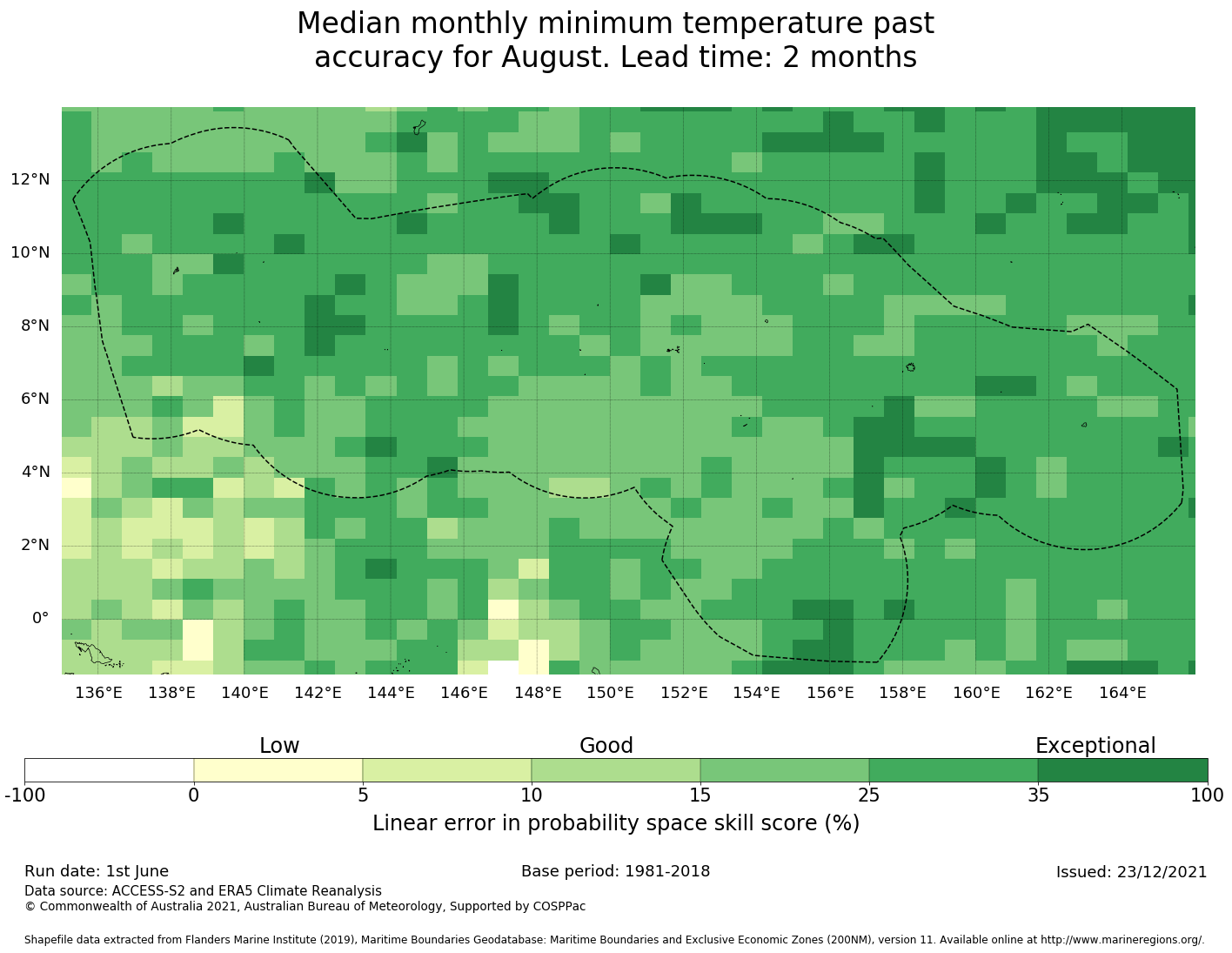 Median monthly minimum temperature past accuracy for August. Lead time: 2 months

12°N
10°N
8°N
6°N
4°N
2°N
0°

136°E 138°E 140°E 142°E 144°E 146°E 148°E 150°E 152°E 154°E 156°E 158°E 160°E 162°E 164°E

Low Good Exceptional

-100 0 5 10 15 25 35 100

Linear error in probability space skill score (%)

Run date: 1st June
Base period: 1981-2018
Issued: 23/12/2021
Data source: ACCESS-S2 and ERA5 Climate Reanalysis
© Commonwealth of Australia 2021, Australian Bureau of Meteorology, Supported by COSPPac

Shapefile data extracted from Flanders Marine Institute (2019), Maritime Boundaries Geodatabase: Maritime Boundaries and Exclusive Economic Zones (200NM), version 11. Available online at http://www.marineregions.org/.